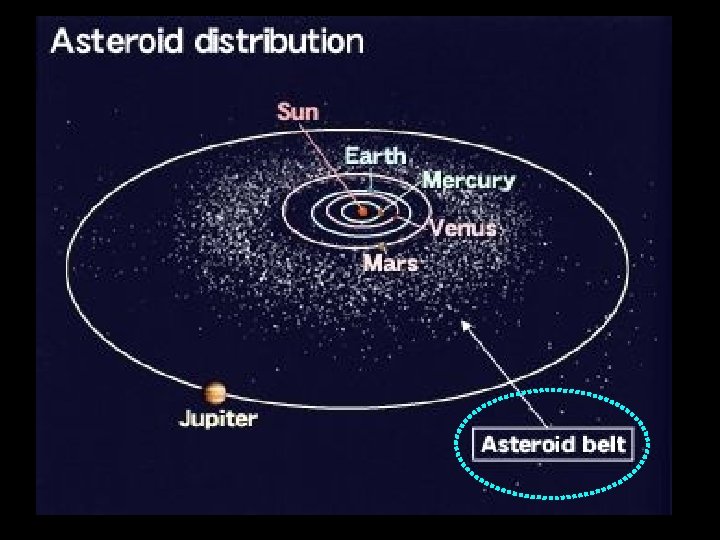 Asteroid distribution

Sun

Earth

Mercury

Venus

Mars

Jupiter

Asteroid belt